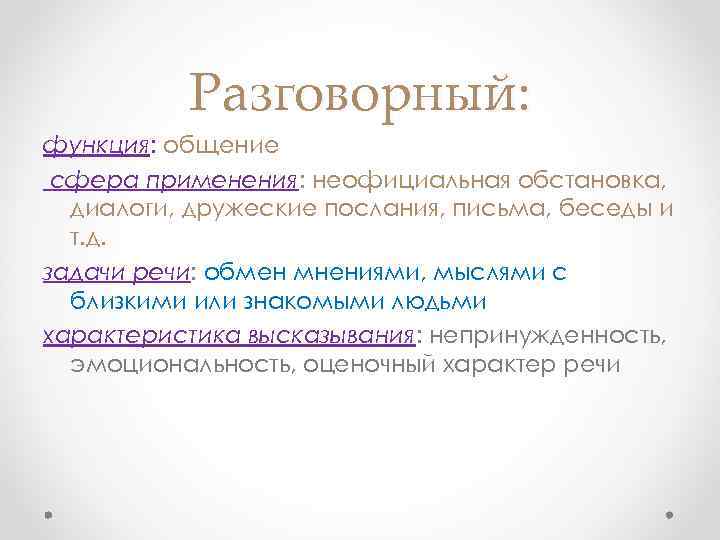 Разговорный:

функция: общение

сфера применения: неофициальная обстановка, диалоги, дружеские послания, письма, беседы и т.д.

задачи речи: обмен мнениями, мыслями с близкими или знакомыми людьми

характеристика высказывания: непринужденность, эмоциональность, оценочный характер речи